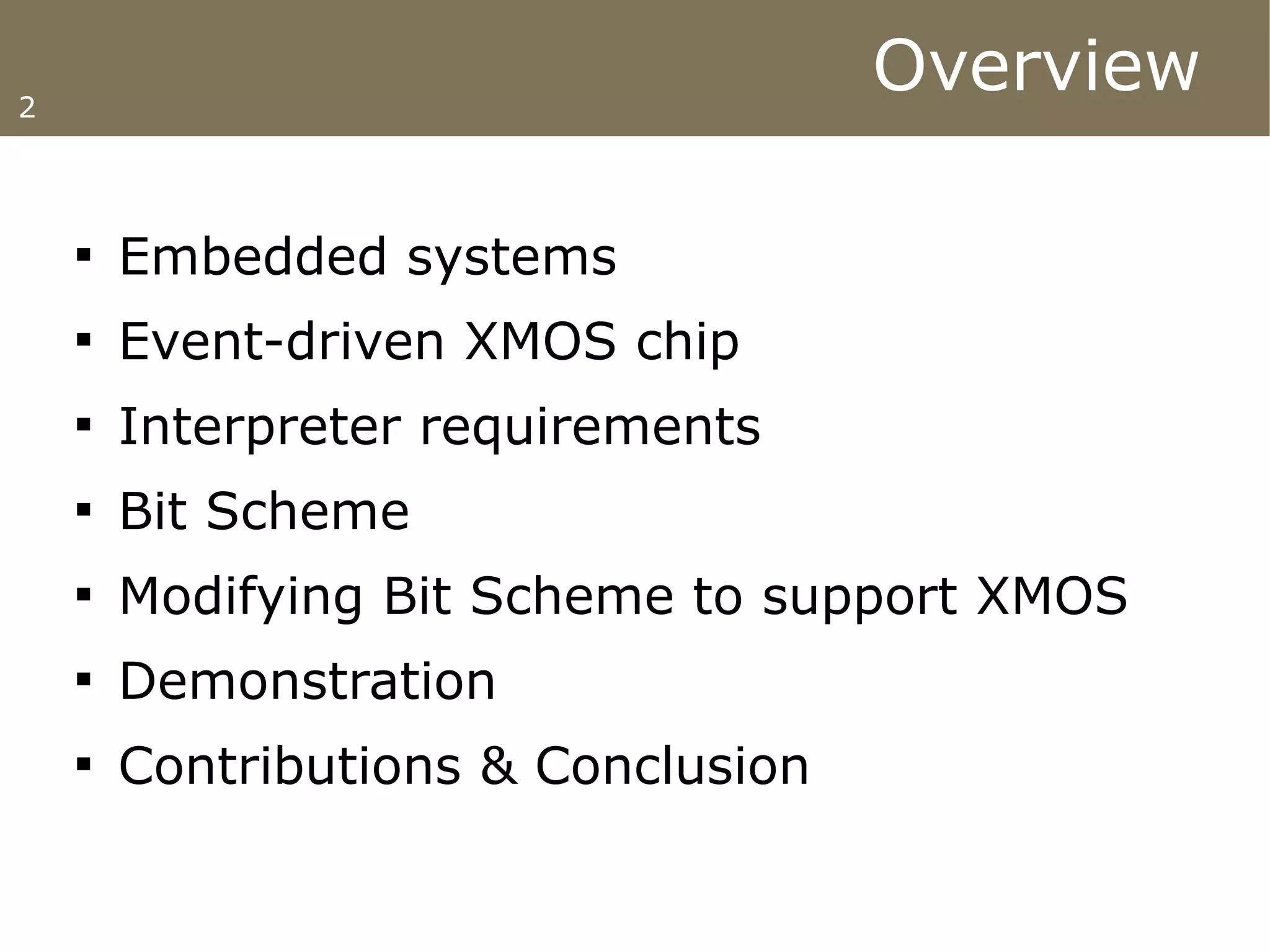 Overview

2

▪ Embedded systems
▪ Event-driven XMOS chip
▪ Interpreter requirements
▪ Bit Scheme
▪ Modifying Bit Scheme to support XMOS
▪ Demonstration
▪ Contributions & Conclusion